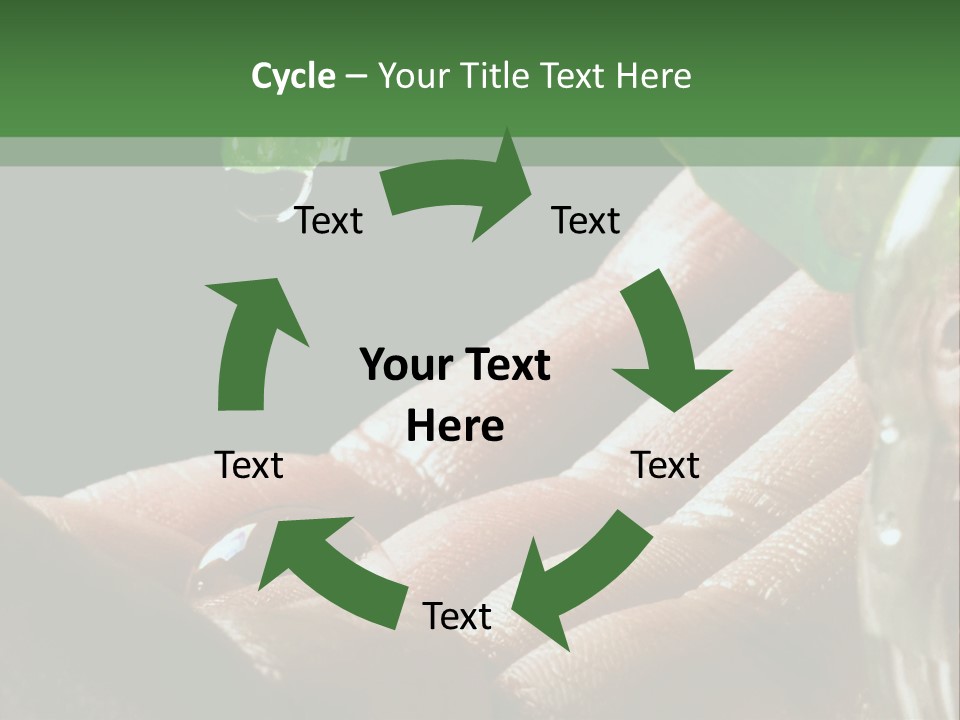 Cycle – Your Title Text Here

Text

Text

Your Text Here

Text

Text

Text